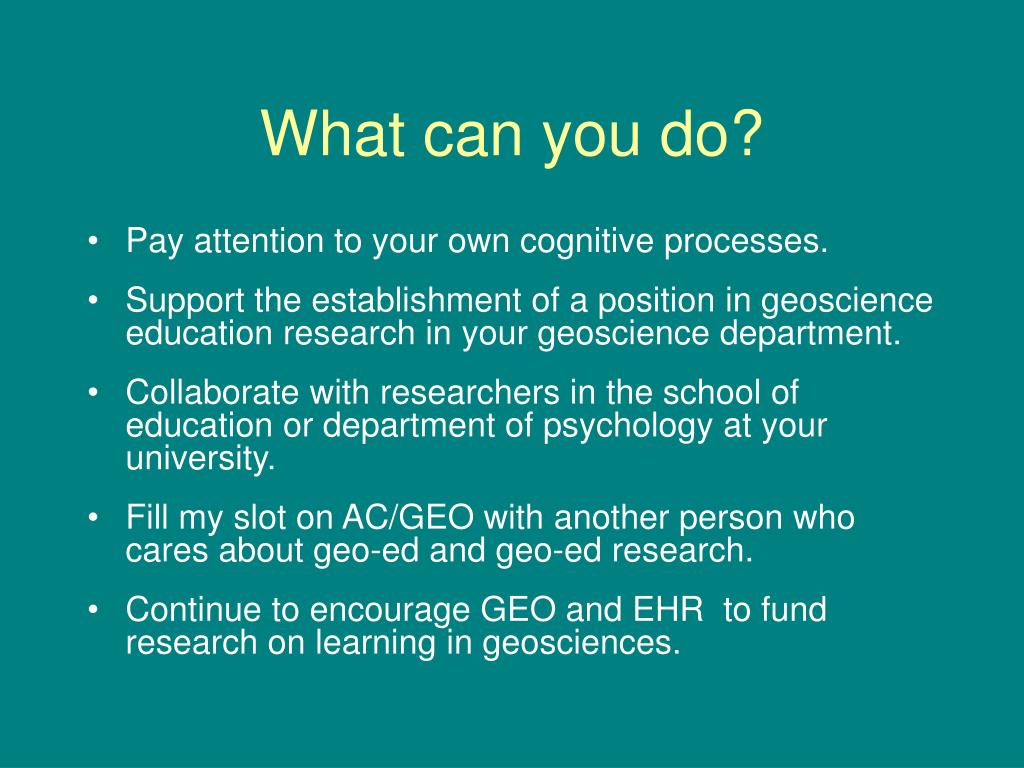 What can you do?

• Pay attention to your own cognitive processes.

• Support the establishment of a position in geoscience education research in your geoscience department.

• Collaborate with researchers in the school of education or department of psychology at your university.

• Fill my slot on AC/GEO with another person who cares about geo-ed and geo-ed research.

• Continue to encourage GEO and EHR to fund research on learning in geosciences.